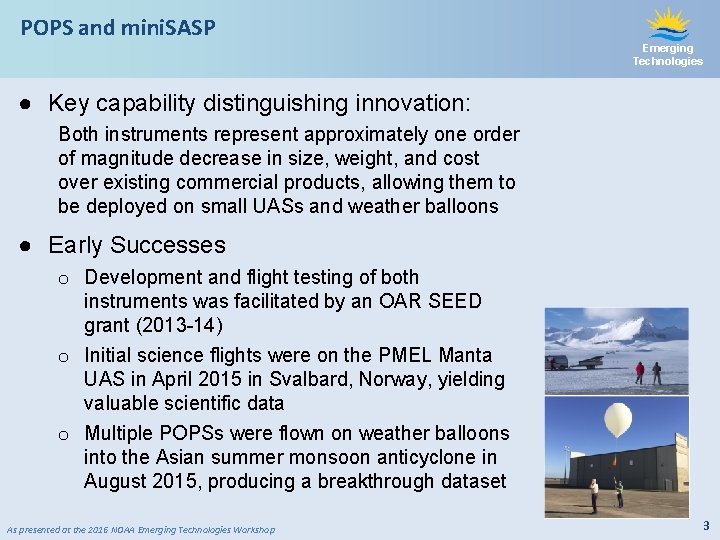 POPS and miniSASP

Emerging Technologies

● Key capability distinguishing innovation:

Both instruments represent approximately one order of magnitude decrease in size, weight, and cost over existing commercial products, allowing them to be deployed on small UASs and weather balloons

● Early Successes

o Development and flight testing of both instruments was facilitated by an OAR SEED grant (2013-14)

o Initial science flights were on the PMEL Manta UAS in April 2015 in Svalbard, Norway, yielding valuable scientific data

o Multiple POPSs were flown on weather balloons into the Asian summer monsoon anticyclone in August 2015, producing a breakthrough dataset

As presented at the 2016 NOAA Emerging Technologies Workshop

3